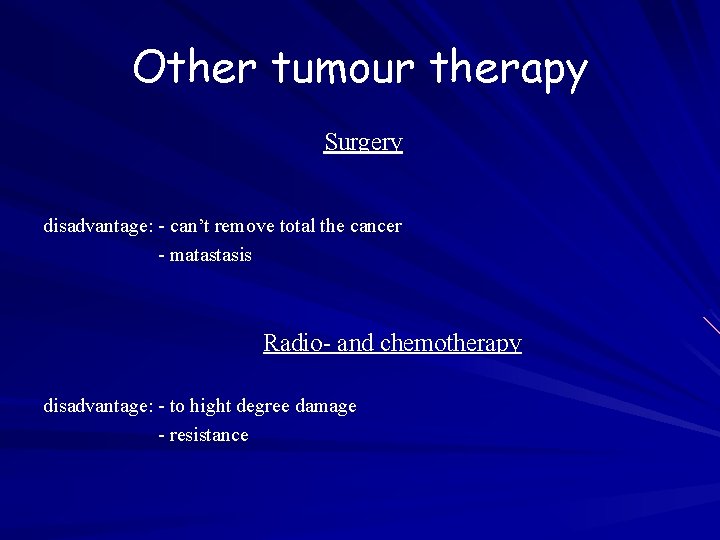 Other tumour therapy

Surgery

disadvantage: - can't remove total the cancer
- matastasis

Radio- and chemotherapy

disadvantage: - to hight degree damage
- resistance